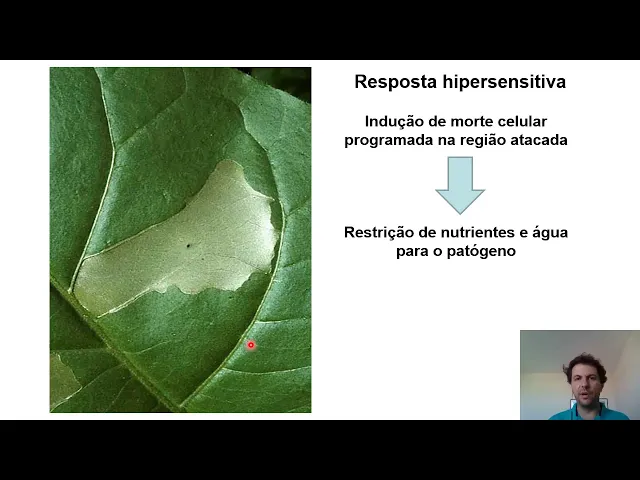 Resposta hipersensitiva

Indução de morte celular programada na região atacada

Restrição de nutrientes e água para o patógeno